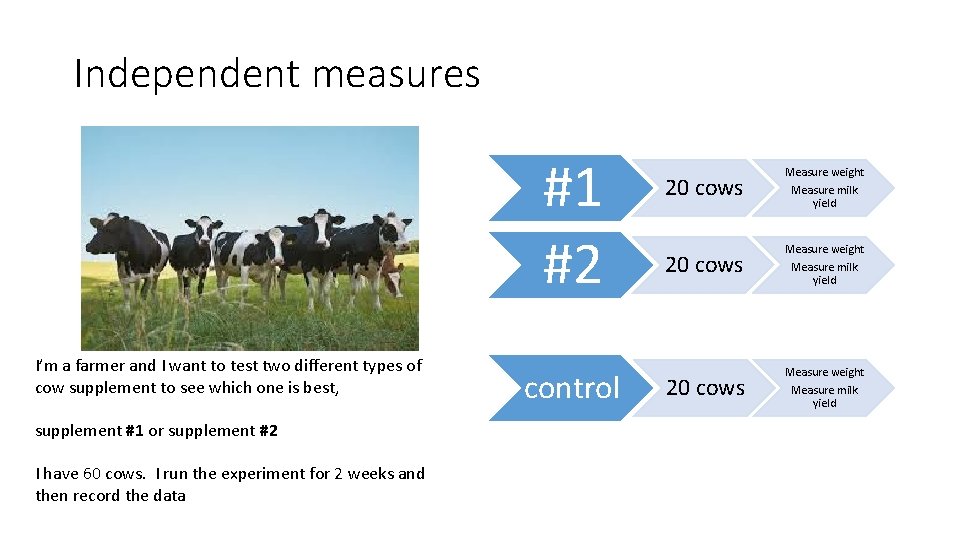 Independent measures

I'm a farmer and I want to test two different types of cow supplement to see which one is best,

supplement #1 or supplement #2

I have 60 cows. I run the experiment for 2 weeks and then record the data

#1

20 cows

Measure weight

Measure milk yield

#2

20 cows

Measure weight

Measure milk yield

control

20 cows

Measure weight

Measure milk yield